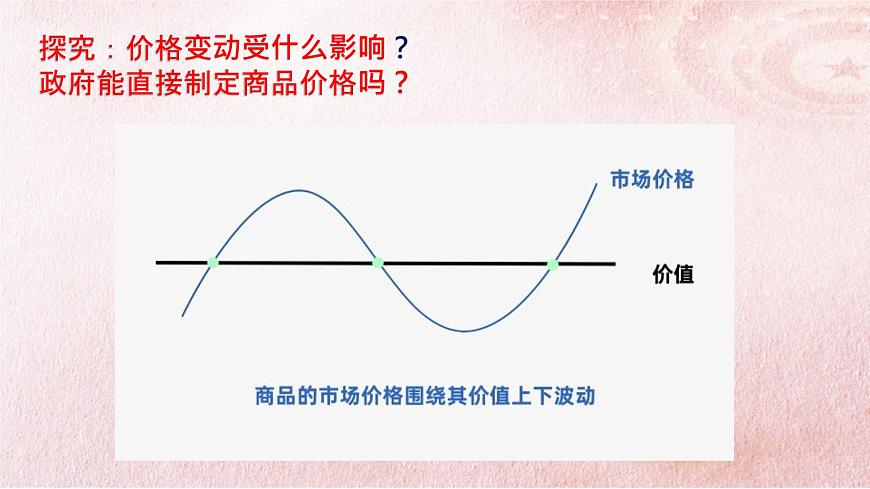 探究：价格变动受什么影响？
政府能直接制定商品价格吗？

市场价格

价值

商品的市场价格围绕其价值上下波动